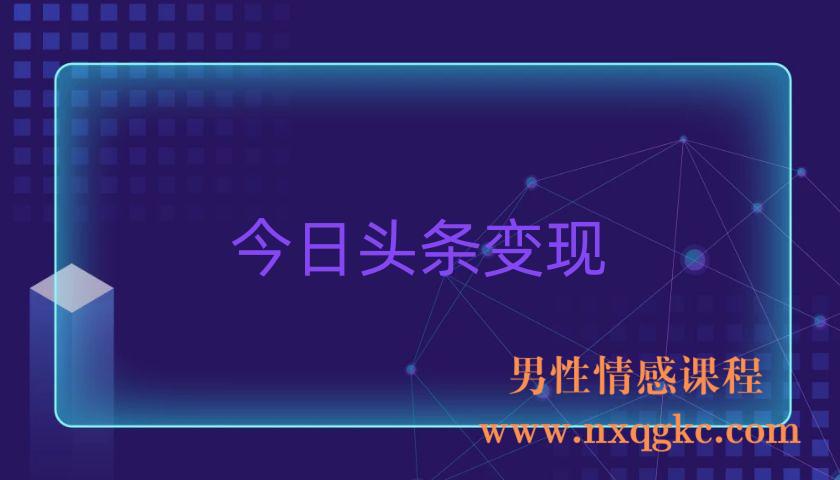 今日头条变现

男性情感课程
www.nxqgkc.com